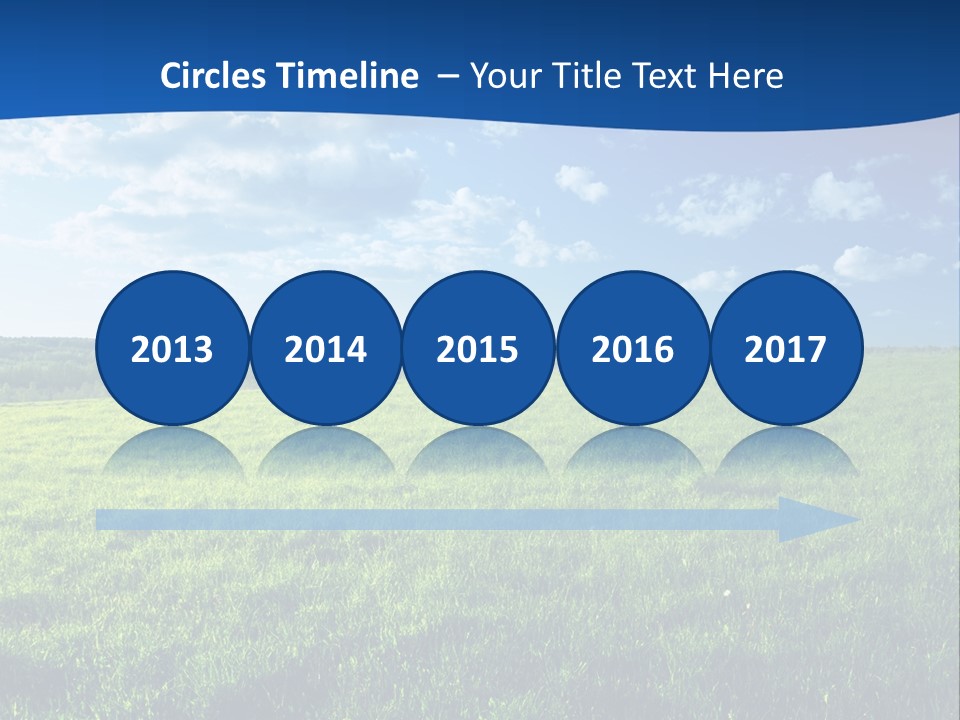 Circles Timeline – Your Title Text Here

2013

2014

2015

2016

2017